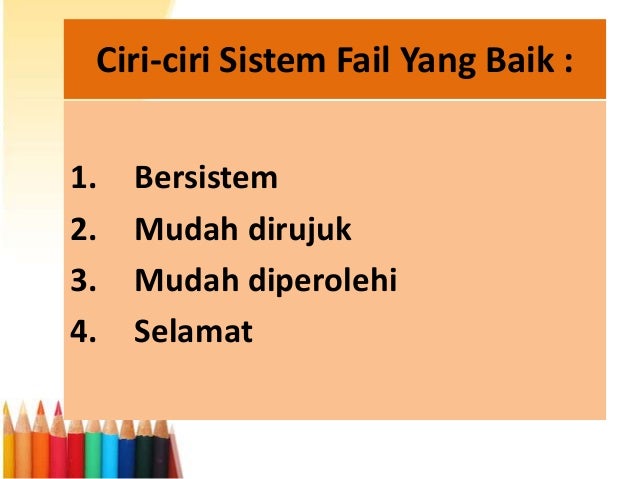 Ciri-ciri Sistem Fail Yang Baik :

1. Bersistem
2. Mudah dirujuk
3. Mudah diperolehi
4. Selamat